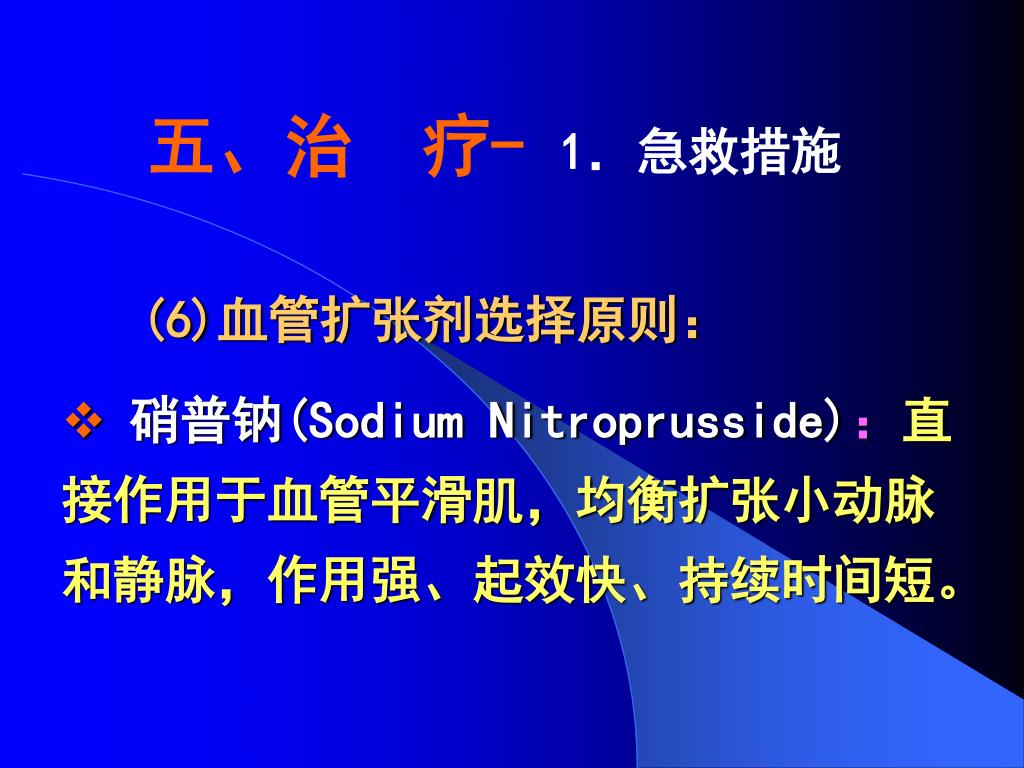 五、治　疗－ 1. 急救措施

(6)血管扩张剂选择原则：

❖ 硝普钠(Sodium Nitroprusside)：直接作用于血管平滑肌，均衡扩张小动脉和静脉，作用强、起效快、持续时间短。